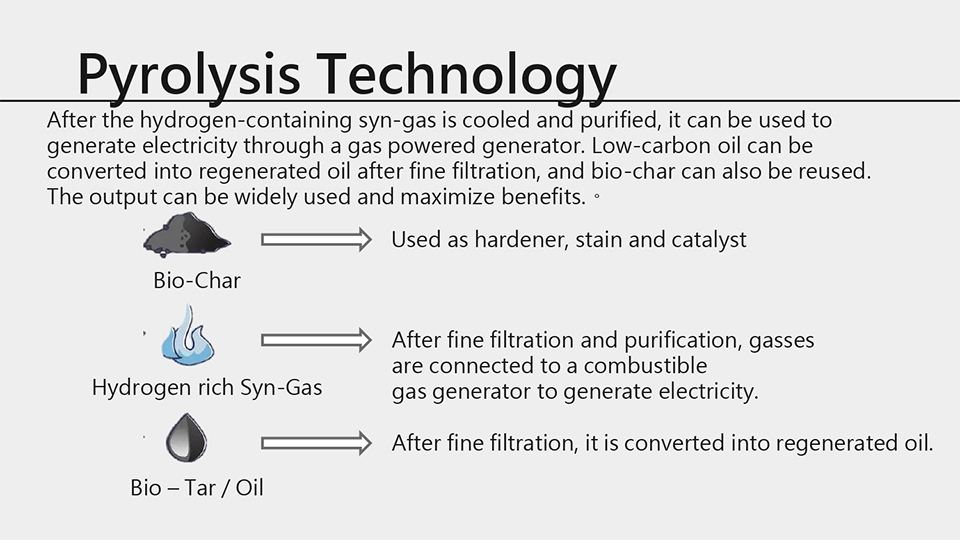 Pyrolysis Technology

After the hydrogen-containing syn-gas is cooled and purified, it can be used to generate electricity through a gas powered generator. Low-carbon oil can be converted into regenerated oil after fine filtration, and bio-char can also be reused. The output can be widely used and maximize benefits. 。

Bio-Char

Used as hardener, stain and catalyst

Hydrogen rich Syn-Gas

After fine filtration and purification, gasses are connected to a combustible gas generator to generate electricity.

Bio – Tar / Oil

After fine filtration, it is converted into regenerated oil.